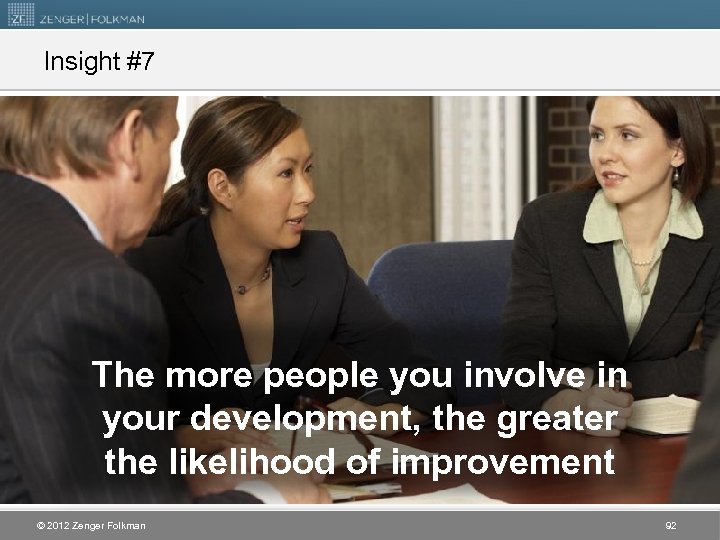 ZF ZENGER | FOLKMAN

Insight #7

The more people you involve in your development, the greater the likelihood of improvement

© 2012 Zenger Folkman

92